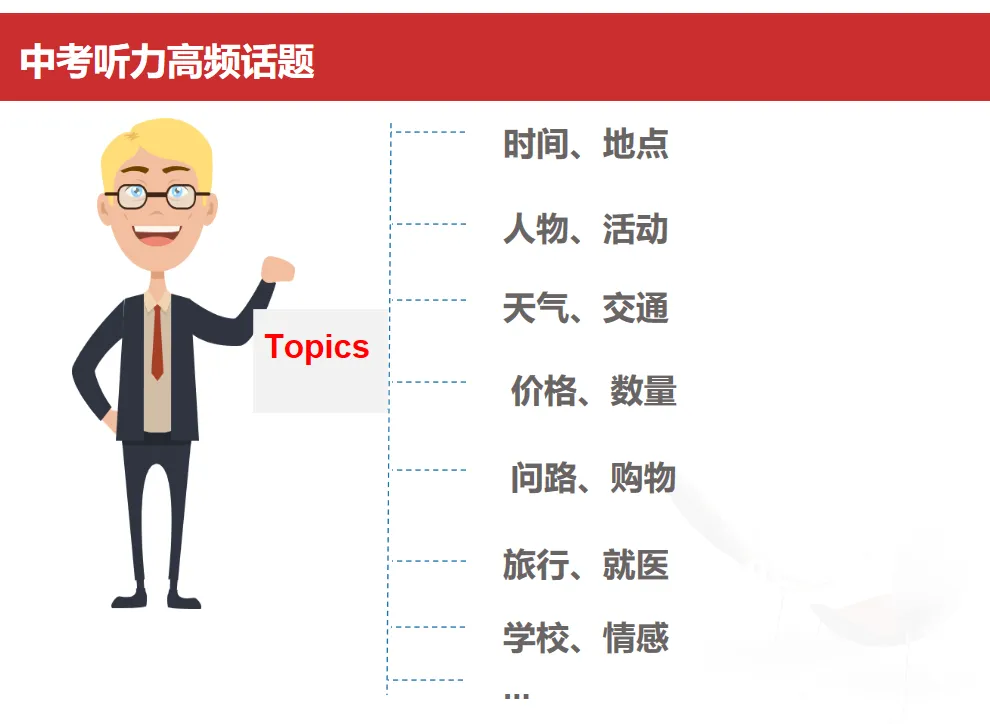 中考听力高频话题

Topics

时间、地点

人物、活动

天气、交通

价格、数量

问路、购物

旅行、就医

学校、情感

...